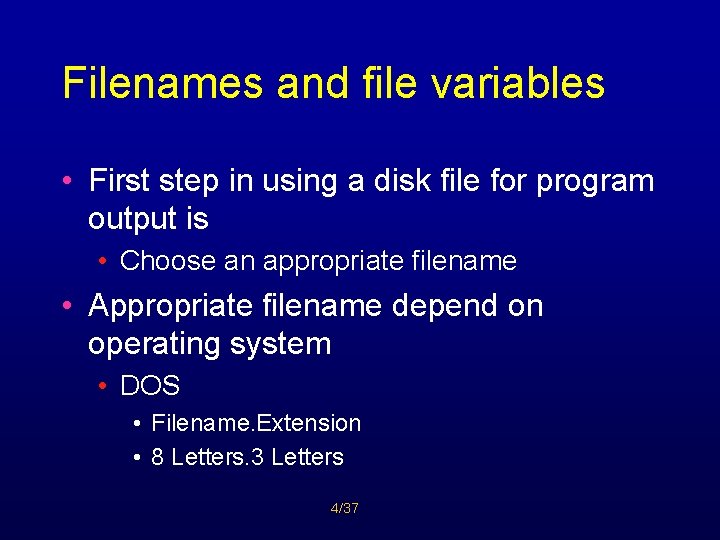 Filenames and file variables

• First step in using a disk file for program output is
  • Choose an appropriate filename
• Appropriate filename depend on operating system
  • DOS
    • Filename.Extension
    • 8 Letters.3 Letters

4/37